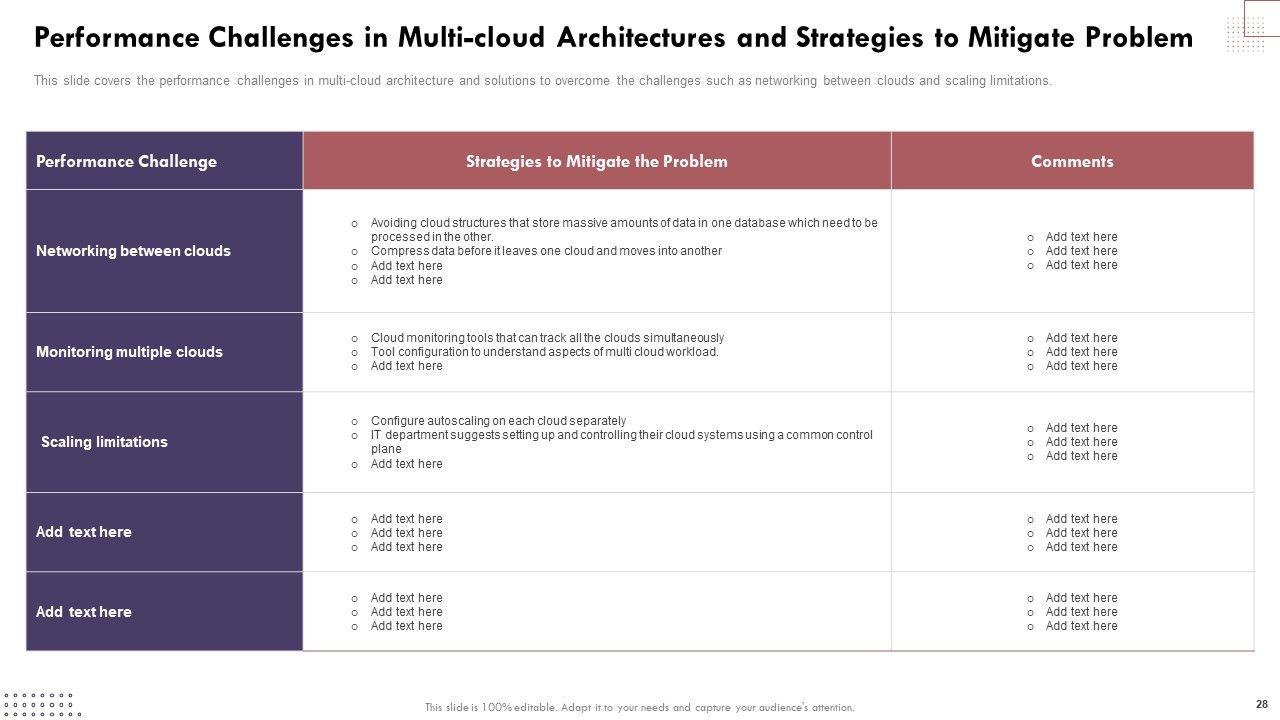 Performance Challenges in Multi-cloud Architectures and Strategies to Mitigate Problem

This slide covers the performance challenges in multi-cloud architecture and solutions to overcome the challenges such as networking between clouds and scaling limitations.

| Performance Challenge | Strategies to Mitigate the Problem | Comments |
|---|---|---|
| Networking between clouds | o Avoiding cloud structures that store massive amounts of data in one database which need to be processed in the other. o Compress data before it leaves one cloud and moves into another o Add text here o Add text here | o Add text here o Add text here o Add text here |
| Monitoring multiple clouds | o Cloud monitoring tools that can track all the clouds simultaneously o Tool configuration to understand aspects of multi cloud workload. o Add text here | o Add text here o Add text here o Add text here |
| Scaling limitations | o Configure autoscaling on each cloud separately o IT department suggests setting up and controlling their cloud systems using a common control plane o Add text here | o Add text here o Add text here o Add text here |
| Add text here | o Add text here o Add text here o Add text here | o Add text here o Add text here o Add text here |
| Add text here | o Add text here o Add text here o Add text here | o Add text here o Add text here o Add text here |

This slide is 100% editable. Adapt it to your needs and capture your audience's attention.

28